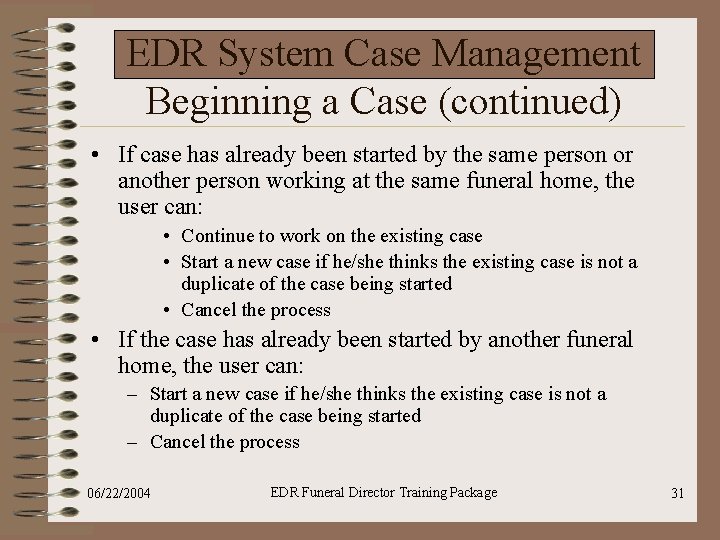 EDR System Case Management
Beginning a Case (continued)

• If case has already been started by the same person or another person working at the same funeral home, the user can:
  • Continue to work on the existing case
  • Start a new case if he/she thinks the existing case is not a duplicate of the case being started
  • Cancel the process
• If the case has already been started by another funeral home, the user can:
  – Start a new case if he/she thinks the existing case is not a duplicate of the case being started
  – Cancel the process

06/22/2004
EDR Funeral Director Training Package
31